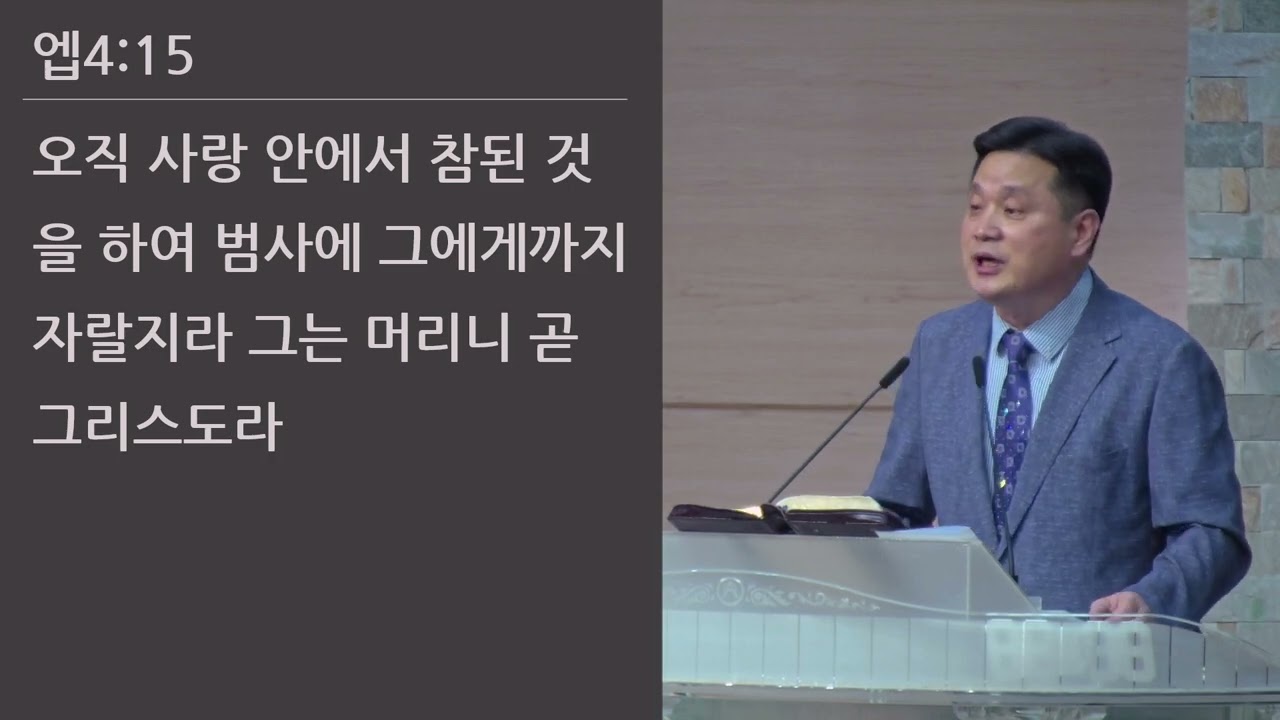 엡4:15

오직 사랑 안에서 참된 것을 하여 범사에 그에게까지 자랄지라 그는 머리니 곧 그리스도라